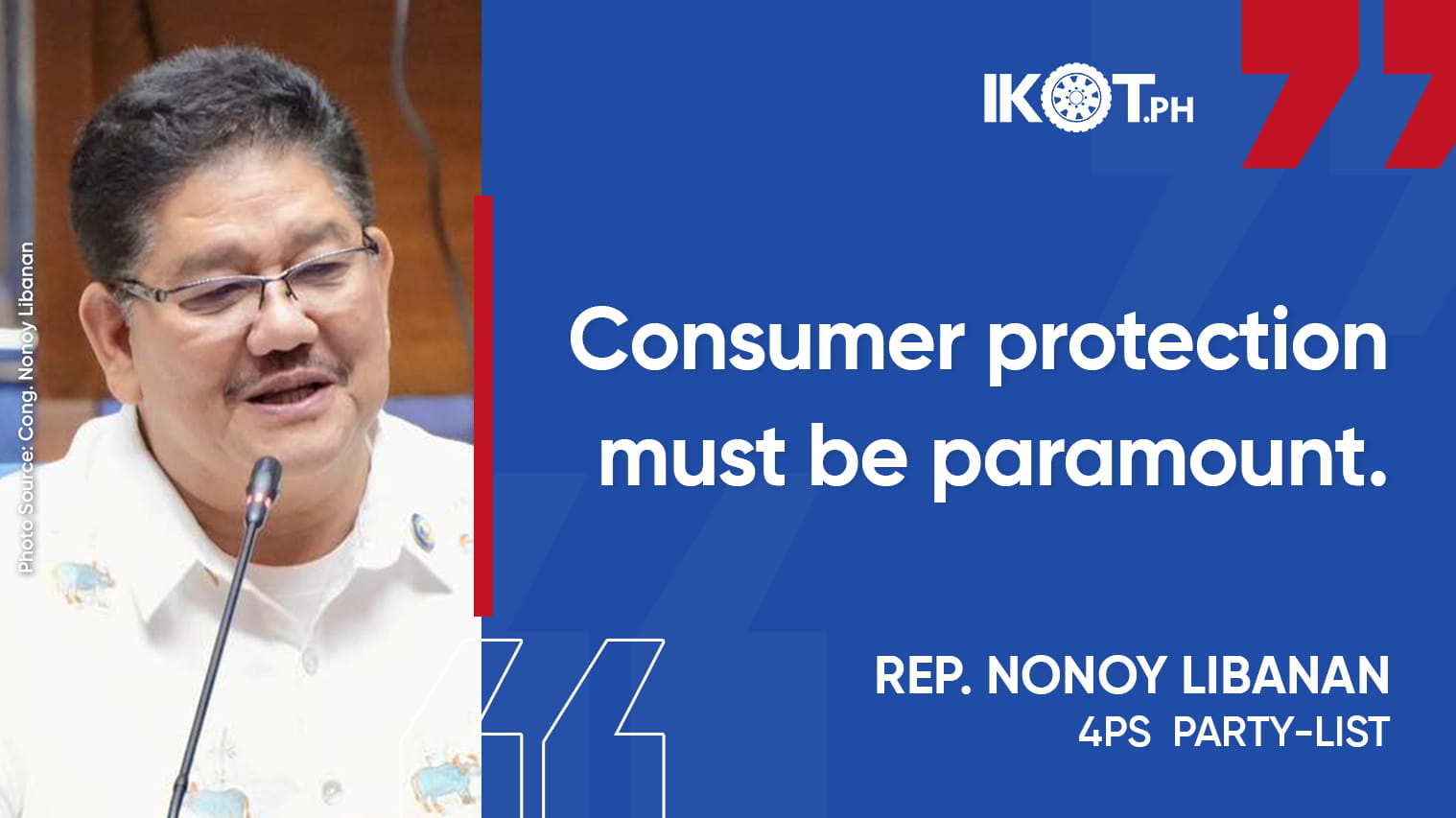 Photo Source: Cong. Nonoy Libanan

IKOT.PH

Consumer protection must be paramount.

REP. NONOY LIBANAN
4PS PARTY-LIST